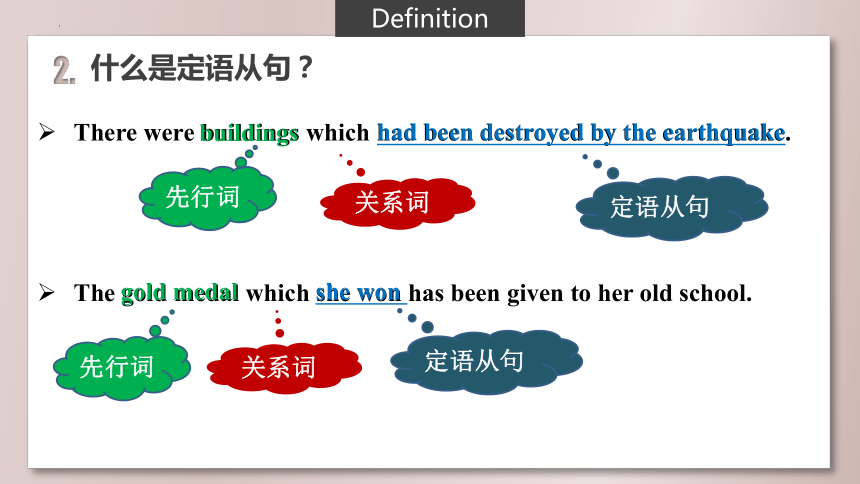 Definition

2. 什么是定语从句？

➢ There were buildings which had been destroyed by the earthquake.

先行词

关系词

定语从句

➢ The gold medal which she won has been given to her old school.

先行词

关系词

定语从句